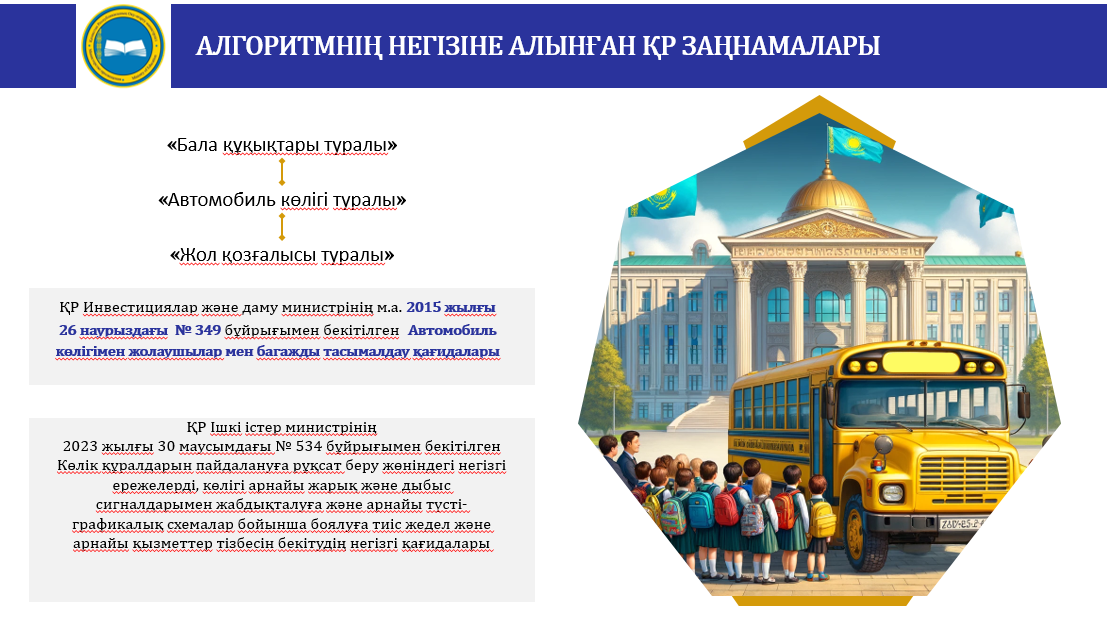 АЛГОРИТМНІҢ НЕГІЗІНЕ АЛЫНҒАН ҚР ЗАҢНАМАЛАРЫ

«Бала құқықтары туралы»

«Автомобиль көлігі туралы»

«Жол қозғалысы туралы»

ҚР Инвестициялар және даму министрінің м.а. 2015 жылғы 26 наурыздағы № 349 бұйрығымен бекітілген Автомобиль көлігімен жолаушылар мен багажды тасымалдау қағидалары

ҚР Ішкі істер министрінің 2023 жылғы 30 маусымдағы № 534 бұйрығымен бекітілген Көлік құралдарын пайдалануға рұқсат беру жөніндегі негізгі ережелерді, көлігі арнайы жарық және дыбыс сигналдарымен жабдықталуға және арнайы түсті-графикалық схемалар бойынша боялуға тиіс жедел және арнайы қызметтер тізбесін бекітудің негізгі қағидалары